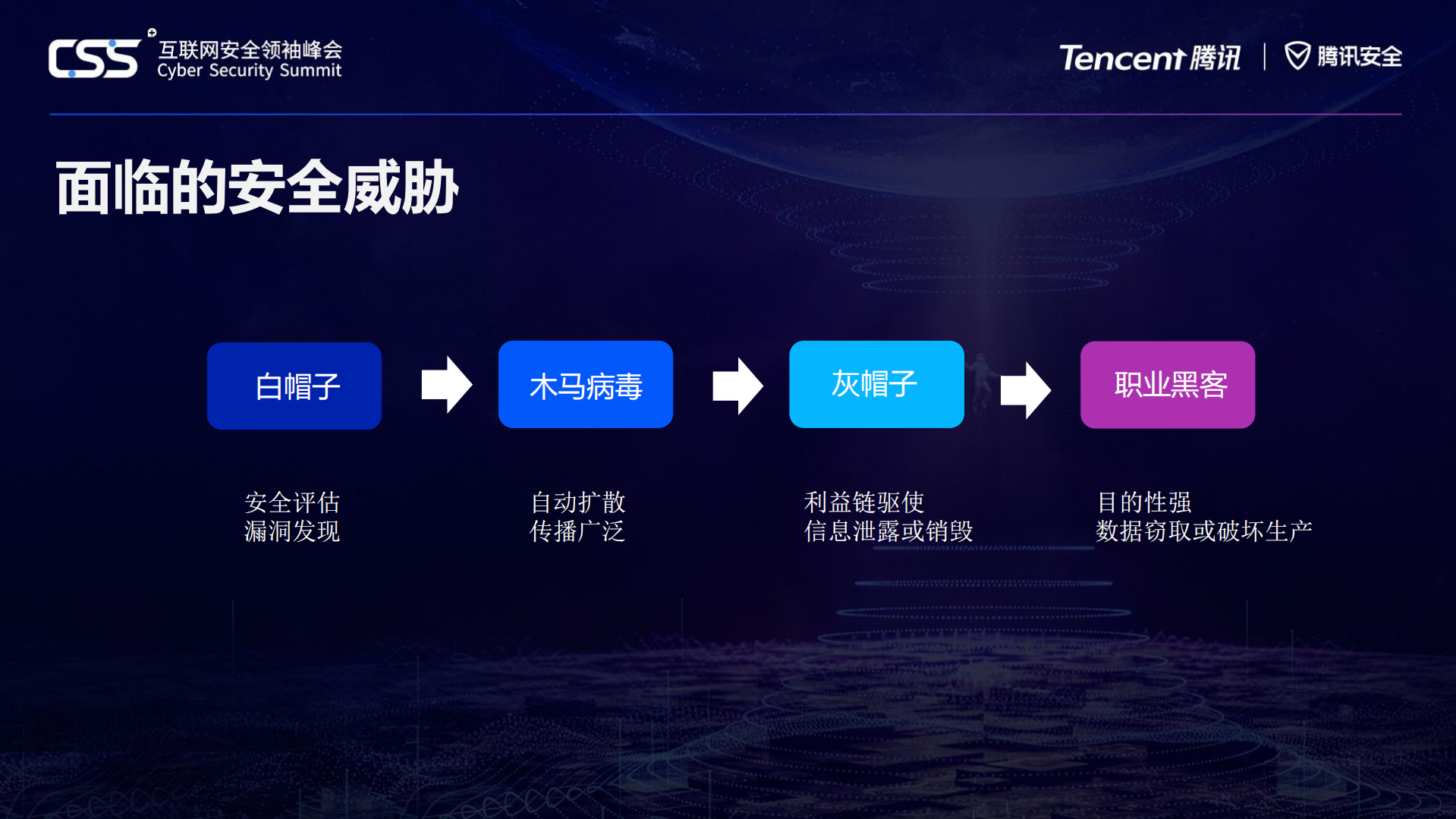 CSS 互联网安全领袖峰会
Cyber Security Summit

Tencent 腾讯 | 腾讯安全

面临的安全威胁

白帽子

木马病毒

灰帽子

职业黑客

安全评估
漏洞发现

自动扩散
传播广泛

利益链驱使
信息泄露或销毁

目的性强
数据窃取或破坏生产